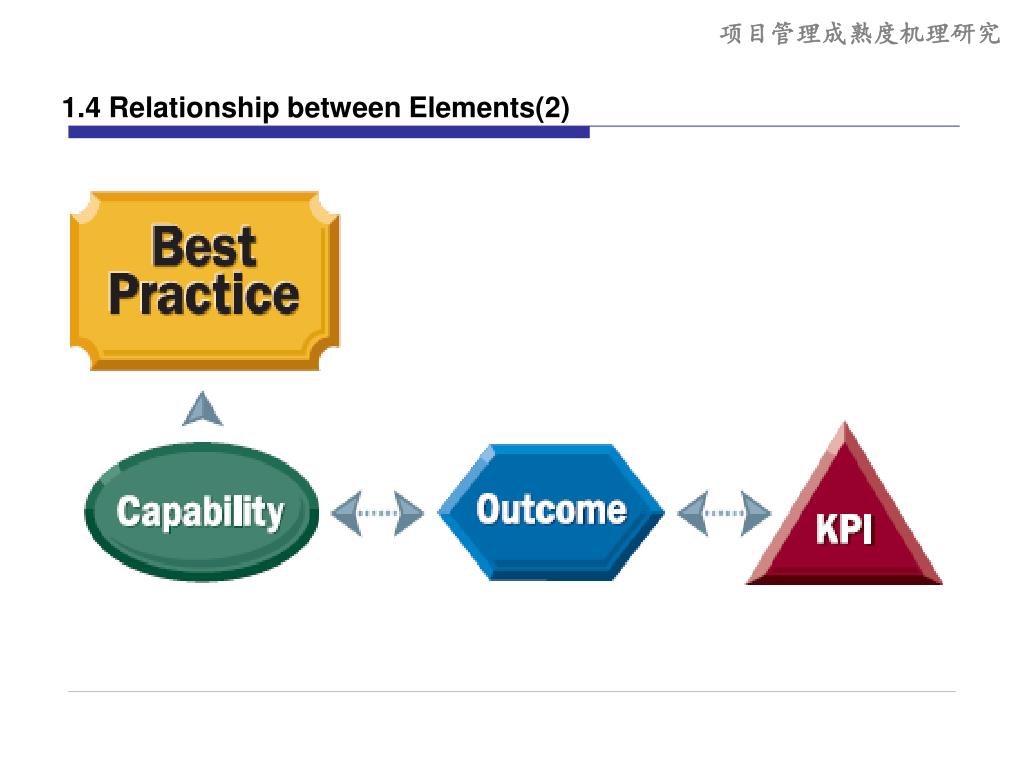 项目管理成熟度机理研究

1.4 Relationship between Elements(2)

Best Practice

Capability

Outcome

KPI